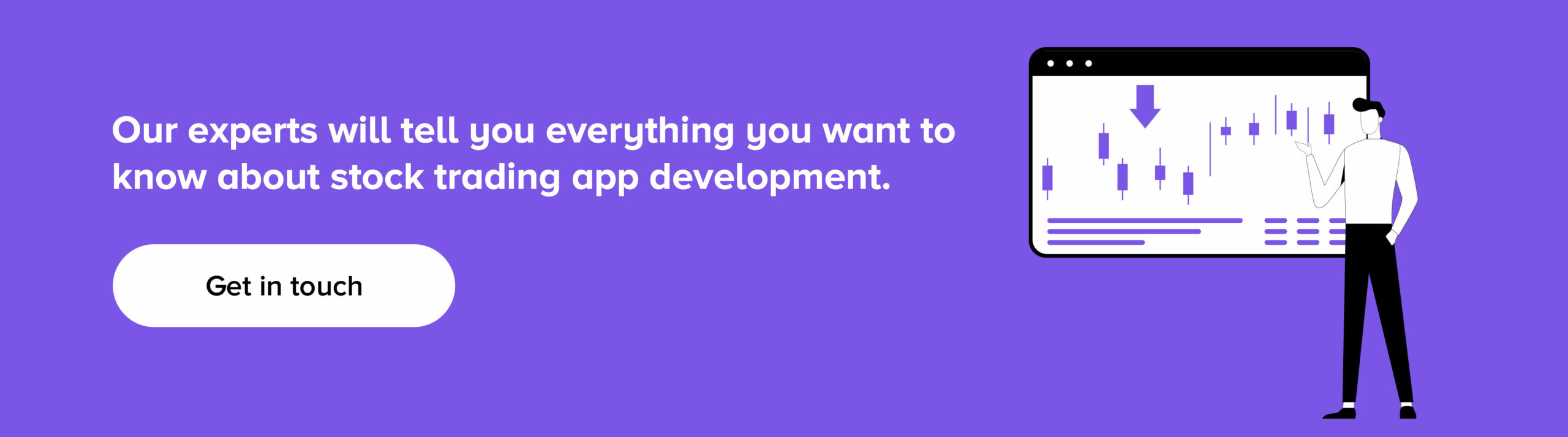 Our experts will tell you everything you want to know about stock trading app development.

Get in touch